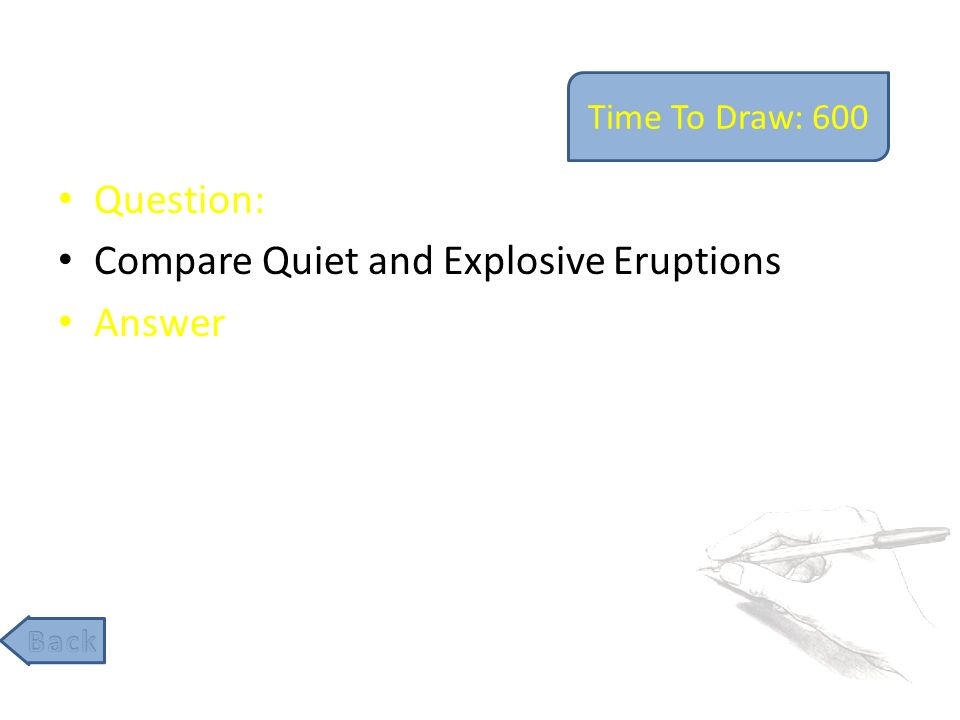 Time To Draw: 600

• Question:
• Compare Quiet and Explosive Eruptions
• Answer

Back